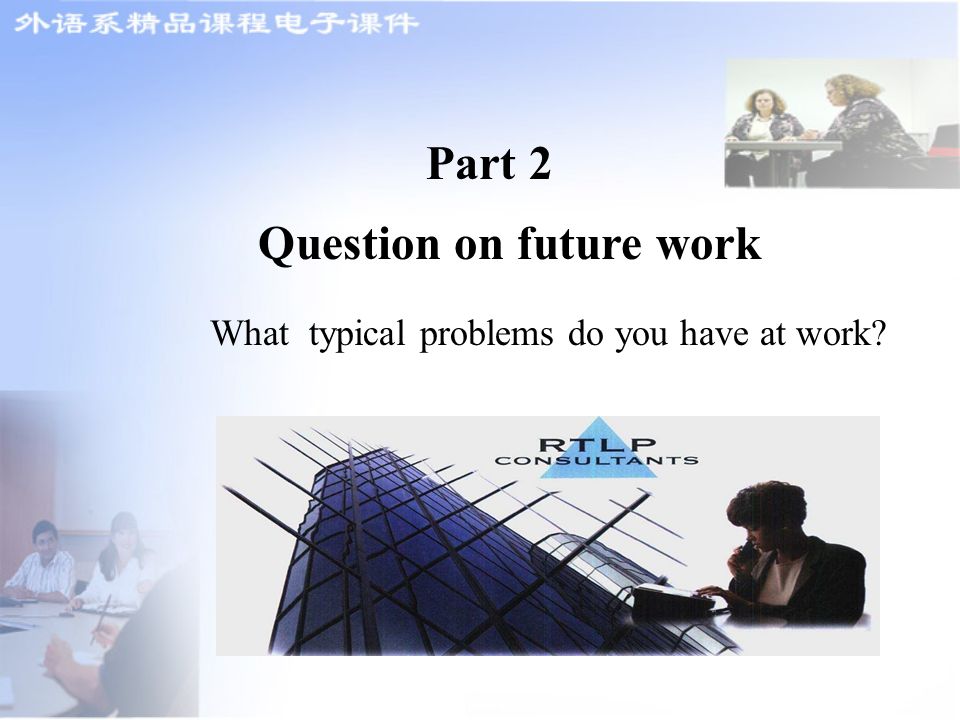 外语系精品课程电子课件

Part 2

Question on future work

What typical problems do you have at work?

RTLP
CONSULTANTS